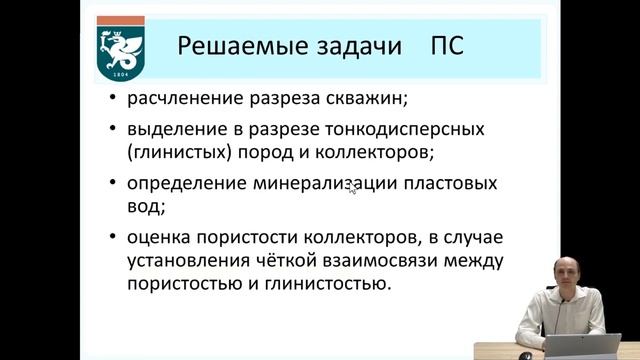 1804

Решаемые задачи ПС

• расчленение разреза скважин;
• выделение в разрезе тонкодисперсных (глинистых) пород и коллекторов;
• определение минерализации пластовых вод;
• оценка пористости коллекторов, в случае установления чёткой взаимосвязи между пористостью и глинистостью.